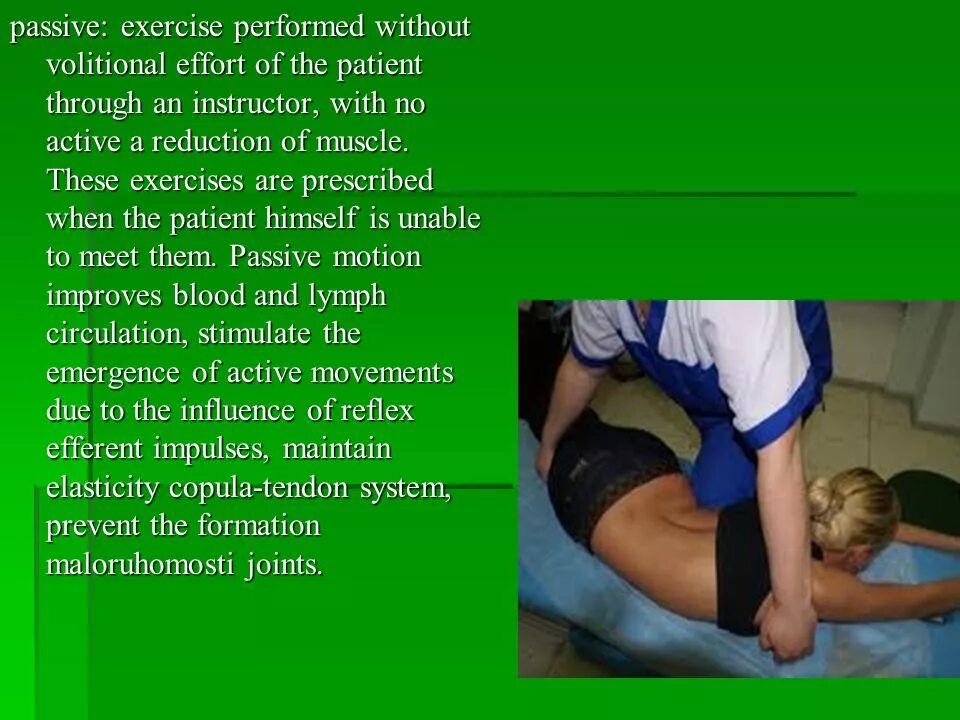 passive: exercise performed without volitional effort of the patient through an instructor, with no active a reduction of muscle. These exercises are prescribed when the patient himself is unable to meet them. Passive motion improves blood and lymph circulation, stimulate the emergence of active movements due to the influence of reflex efferent impulses, maintain elasticity copula-tendon system, prevent the formation maloruhomosti joints.